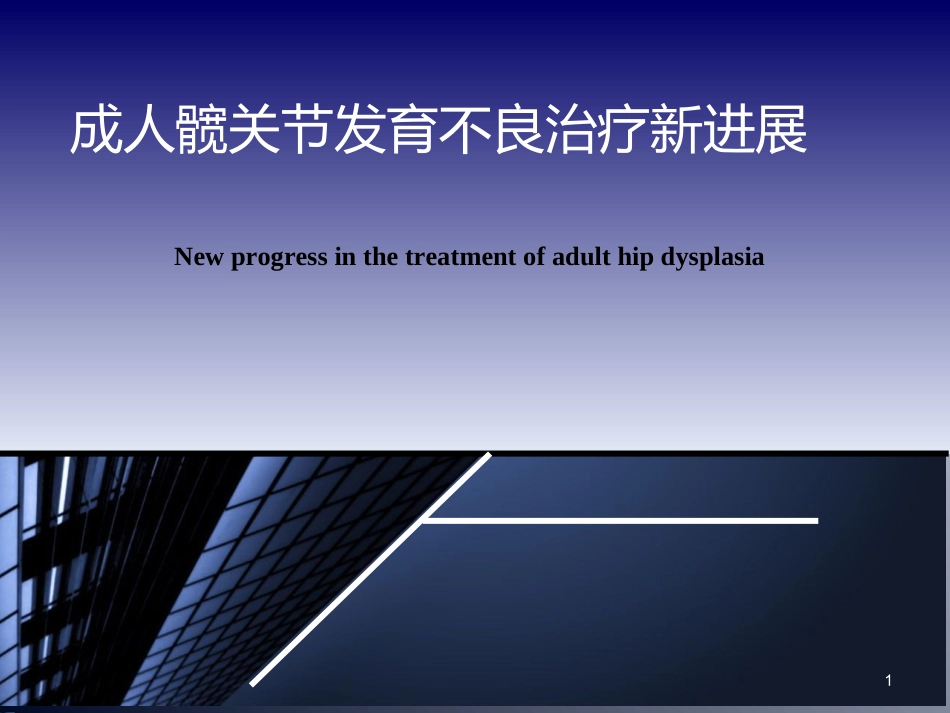 成人髋关节发育不良治疗新进展

New progress in the treatment of adult hip dysplasia

1